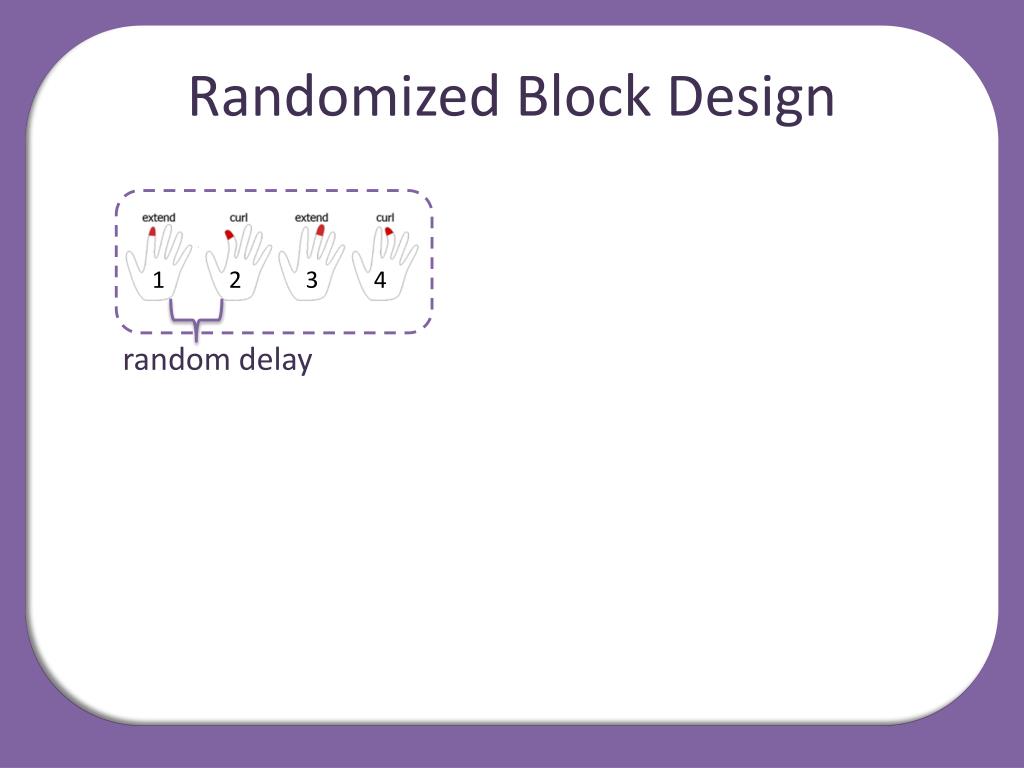 Randomized Block Design

extend curl extend curl

1 2 3 4

random delay